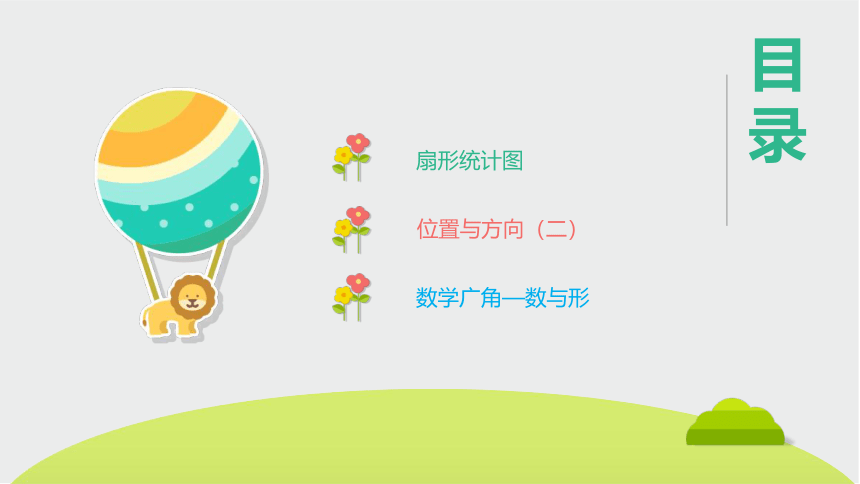 目录

扇形统计图

位置与方向（二）

数学广角—数与形